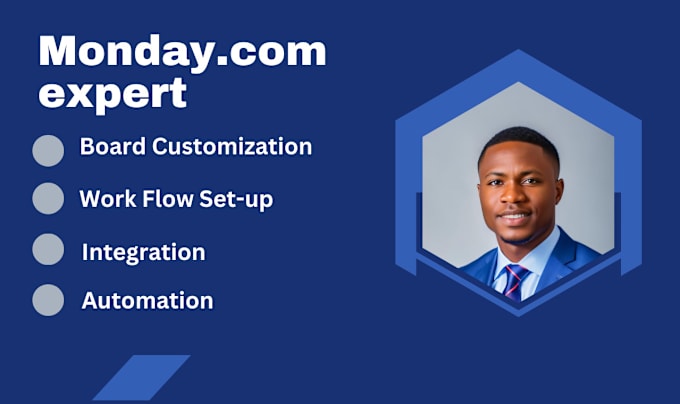 Monday.com expert

Board Customization

Work Flow Set-up

Integration

Automation